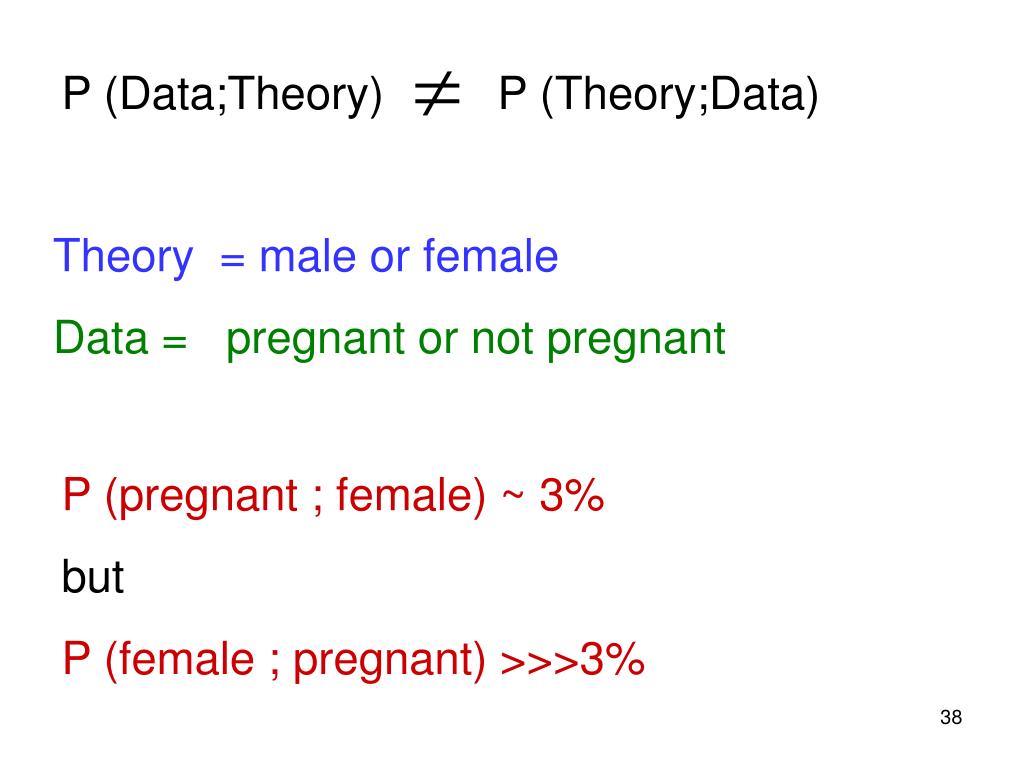 P (Data;Theory) $\neq$ P (Theory;Data)

Theory = male or female

Data = pregnant or not pregnant

P (pregnant ; female) ~ 3%

but

P (female ; pregnant) >>>3%

38